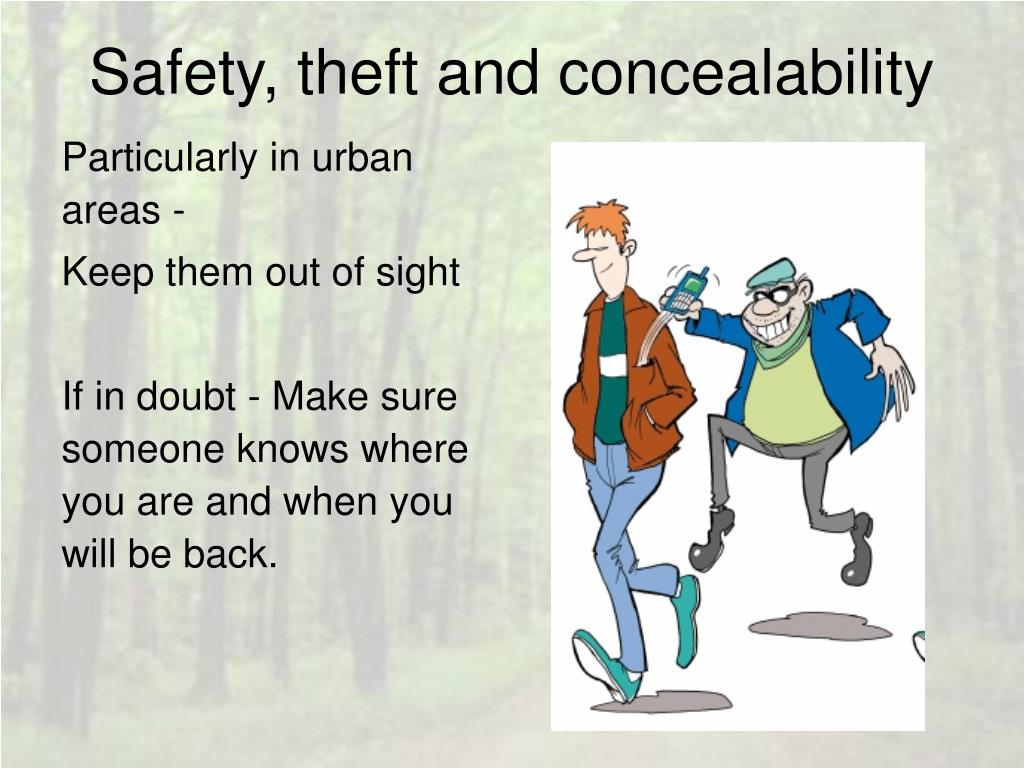 Safety, theft and concealability

Particularly in urban areas -

Keep them out of sight

If in doubt - Make sure someone knows where you are and when you will be back.